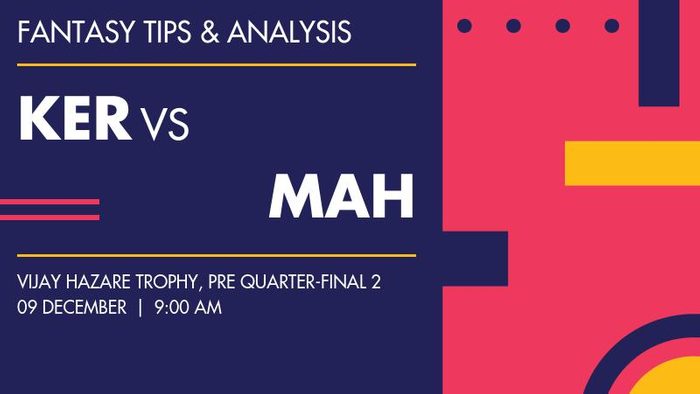 FANTASY TIPS & ANALYSIS

KER VS

MAH

VIJAY HAZARE TROPHY, PRE QUARTER-FINAL 2
09 DECEMBER | 9:00 AM